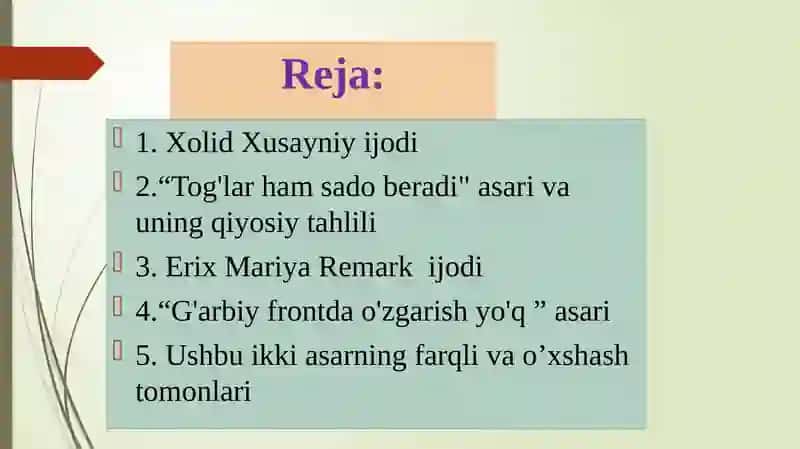 Reja:

1. Xolid Xusayniy ijodi

2.“Tog'lar ham sado beradi" asari va uning qiyosiy tahlili

3. Erix Mariya Remark ijodi

4.“G'arbiy frontda o'zgarish yo'q ” asari

5. Ushbu ikki asarning farqli va o’xshash tomonlari